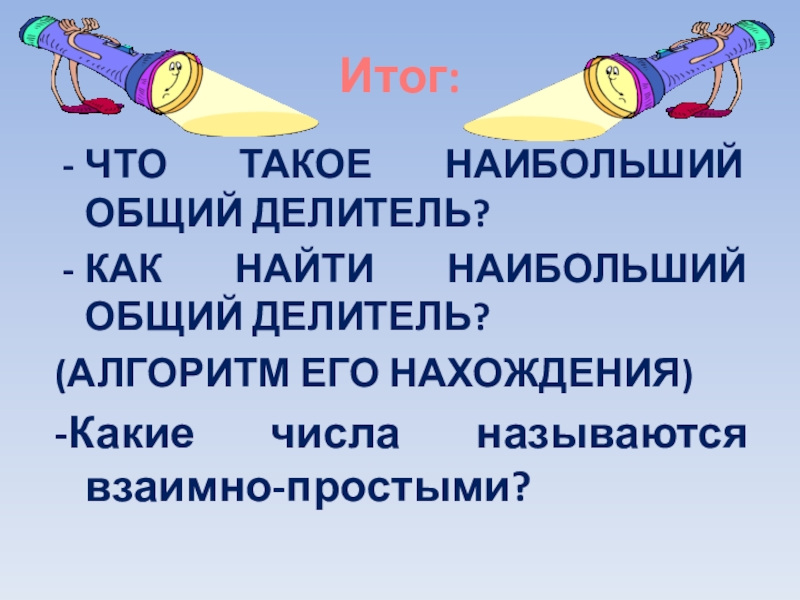 Итог:

- ЧТО ТАКОЕ НАИБОЛЬШИЙ ОБЩИЙ ДЕЛИТЕЛЬ?

- КАК НАЙТИ НАИБОЛЬШИЙ ОБЩИЙ ДЕЛИТЕЛЬ?

(АЛГОРИТМ ЕГО НАХОЖДЕНИЯ)

-Какие числа называются взаимно-простыми?